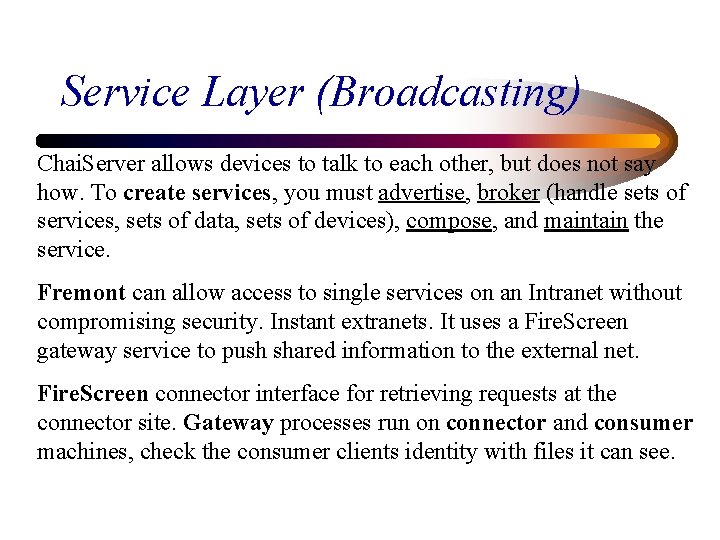 Service Layer (Broadcasting)

ChaiServer allows devices to talk to each other, but does not say how. To create services, you must advertise, broker (handle sets of services, sets of data, sets of devices), compose, and maintain the service.

Fremont can allow access to single services on an Intranet without compromising security. Instant extranets. It uses a FireScreen gateway service to push shared information to the external net.

FireScreen connector interface for retrieving requests at the connector site. Gateway processes run on connector and consumer machines, check the consumer clients identity with files it can see.